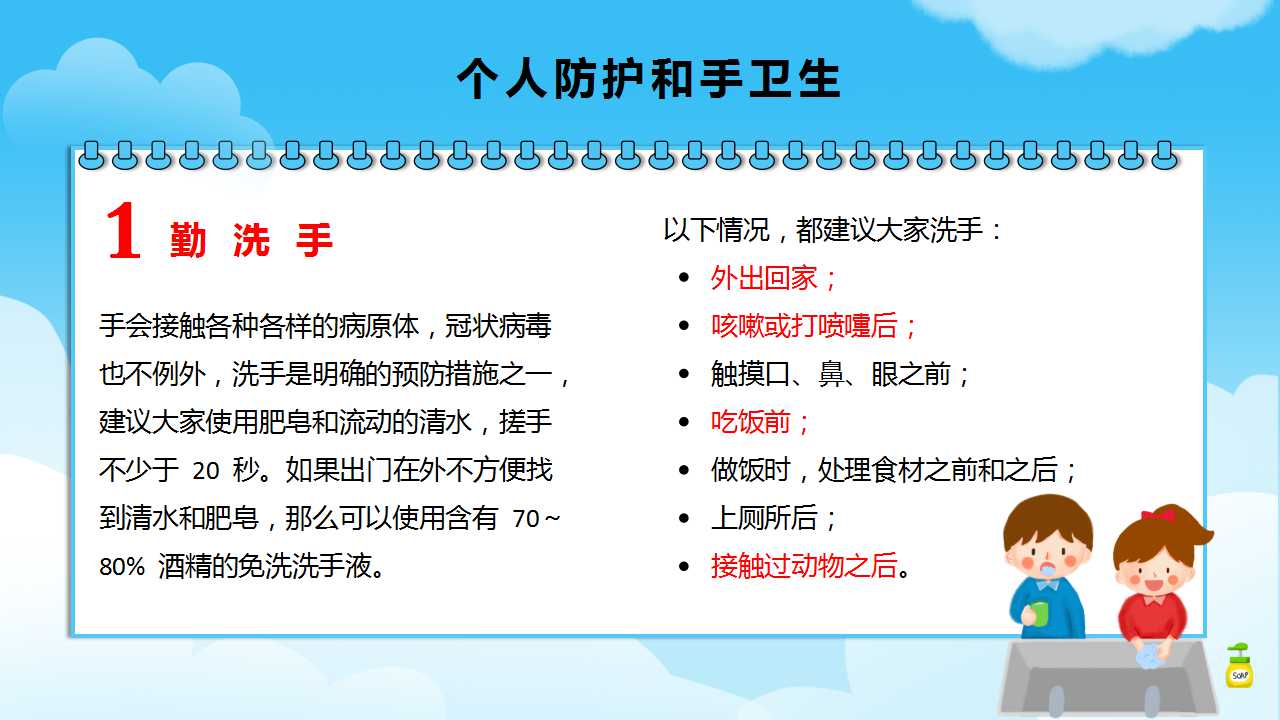 个人防护和手卫生

1 勤 洗 手

手会接触各种各样的病原体，冠状病毒也不例外，洗手是明确的预防措施之一，建议大家使用肥皂和流动的清水，搓手不少于 20 秒。如果出门在外不方便找到清水和肥皂，那么可以使用含有 70～80% 酒精的免洗洗手液。

以下情况，都建议大家洗手：

- 外出回家；
- 咳嗽或打喷嚏后；
- 触摸口、鼻、眼之前；
- 吃饭前；
- 做饭时，处理食材之前和之后；
- 上厕所后；
- 接触过动物之后。

SOAP